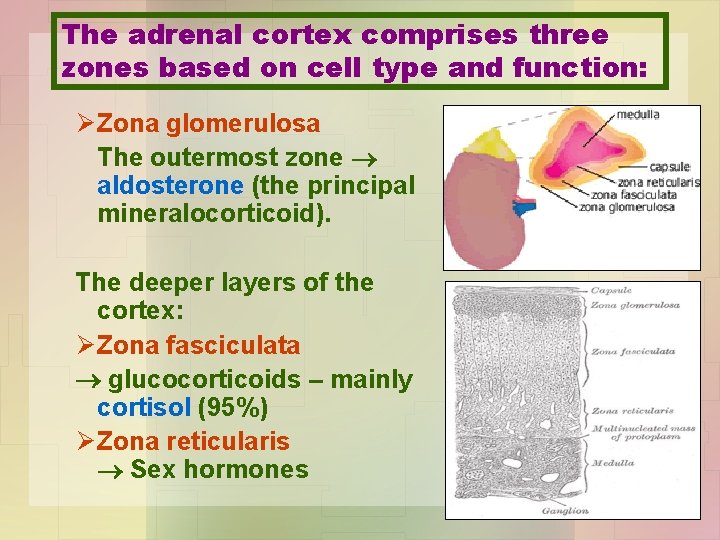 The adrenal cortex comprises three zones based on cell type and function:

➢Zona glomerulosa

The outermost zone → aldosterone (the principal mineralocorticoid).

The deeper layers of the cortex:

➢Zona fasciculata

→ glucocorticoids – mainly cortisol (95%)

➢Zona reticularis

→ Sex hormones

medulla
capsule
zona reticularis
zona fasciculata
zona glomerulosa

Capsule
Zona glomerulosa
Zona fasciculata
Zona reticularis
Multinucleated mass of protoplasm
Medulla
Ganglion